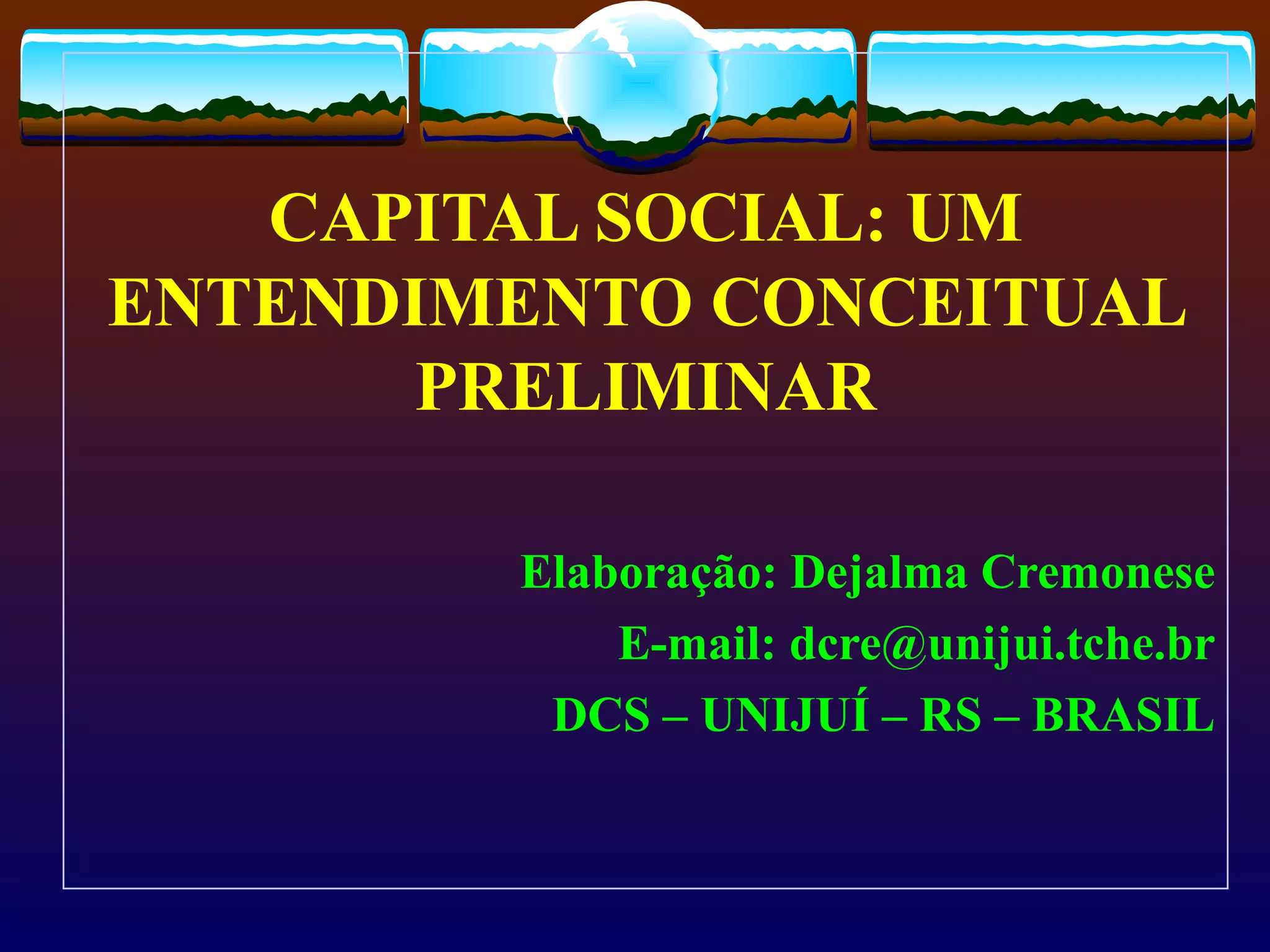 CAPITAL SOCIAL: UM ENTENDIMENTO CONCEITUAL PRELIMINAR

Elaboração: Dejalma Cremonese
E-mail: dcre@unijui.tche.br
DCS – UNIJUÍ – RS – BRASIL